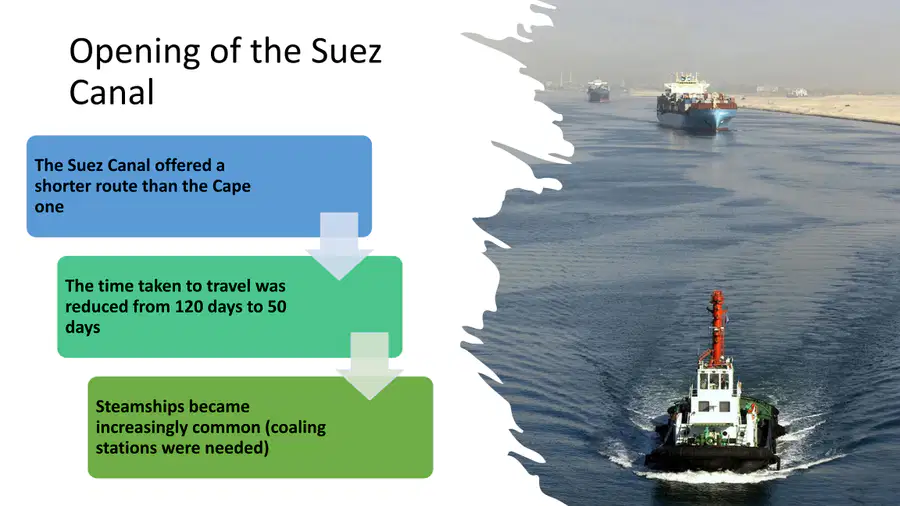 Opening of the Suez Canal

The Suez Canal offered a shorter route than the Cape one

The time taken to travel was reduced from 120 days to 50 days

Steamships became increasingly common (coaling stations were needed)